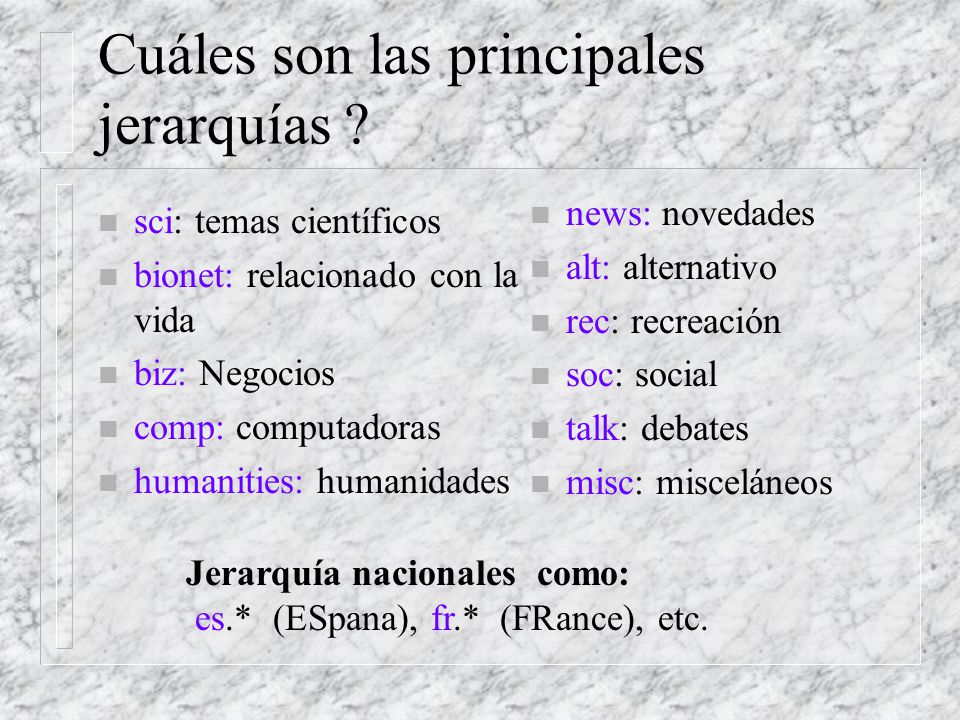 Cuáles son las principales jerarquías ?

sci: temas científicos
bionet: relacionado con la vida
biz: Negocios
comp: computadoras
humanities: humanidades

news: novedades
alt: alternativo
rec: recreación
soc: social
talk: debates
misc: misceláneos

Jerarquía nacionales como:
es.* (ESpana), fr.* (FRance), etc.